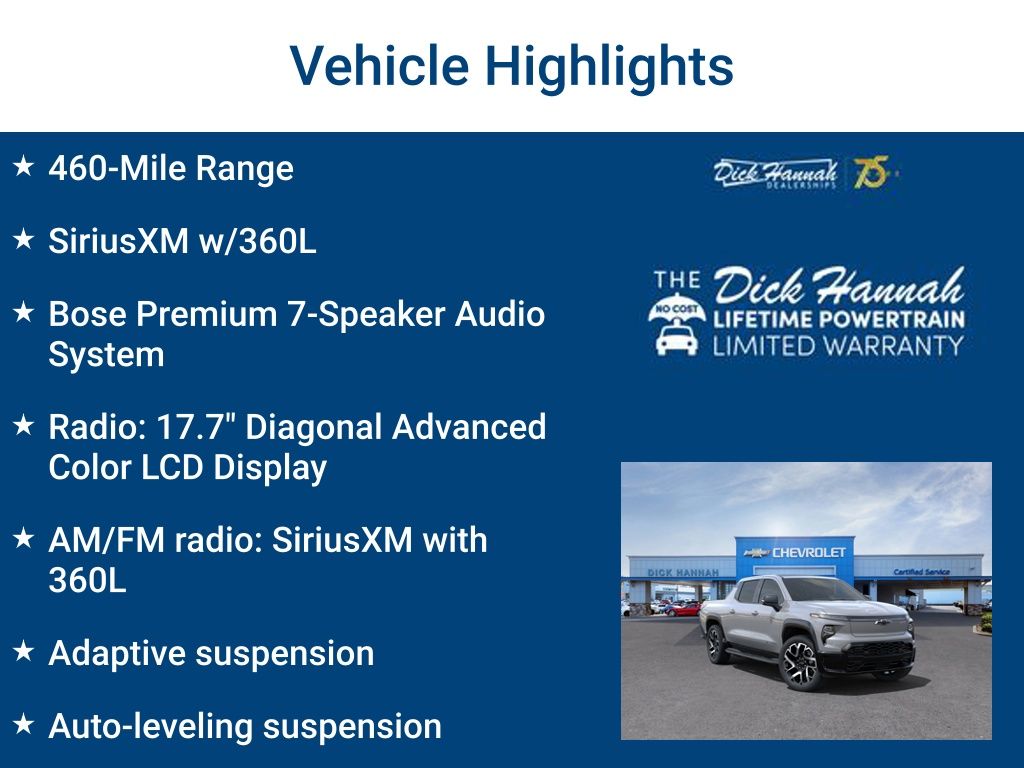 Vehicle Highlights

★ 460-Mile Range

★ SiriusXM w/360L

★ Bose Premium 7-Speaker Audio System

★ Radio: 17.7" Diagonal Advanced Color LCD Display

★ AM/FM radio: SiriusXM with 360L

★ Adaptive suspension

★ Auto-leveling suspension

Dick Hannah DEALERSHIPS 75

THE Dick Hannah NO COST LIFETIME POWERTRAIN LIMITED WARRANTY

DICK HANNAH CHEVROLET Certified Service